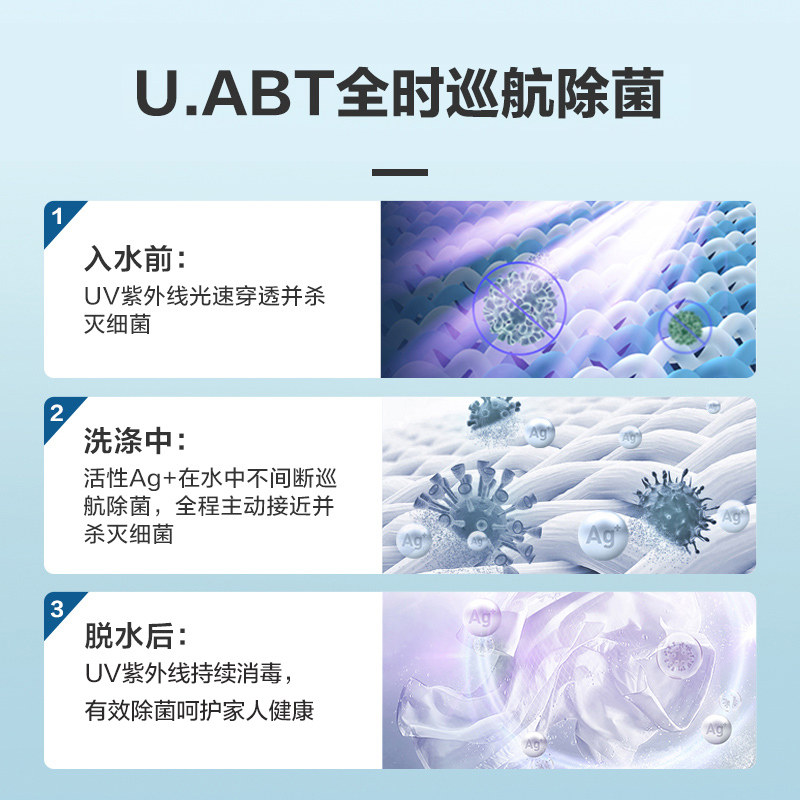 U.ABT全时巡航除菌

1
入水前：
UV紫外线光速穿透并杀灭细菌

2
洗涤中：
活性Ag+在水中不间断巡航除菌，全程主动接近并杀灭细菌

$Ag^+$ $Ag^+$ $Ag^+$ $Ag^+$ $Ag^+$

3
脱水后：
UV紫外线持续消毒，
有效除菌呵护家人健康

$Ag^+$ $Ag^+$ $Ag^+$